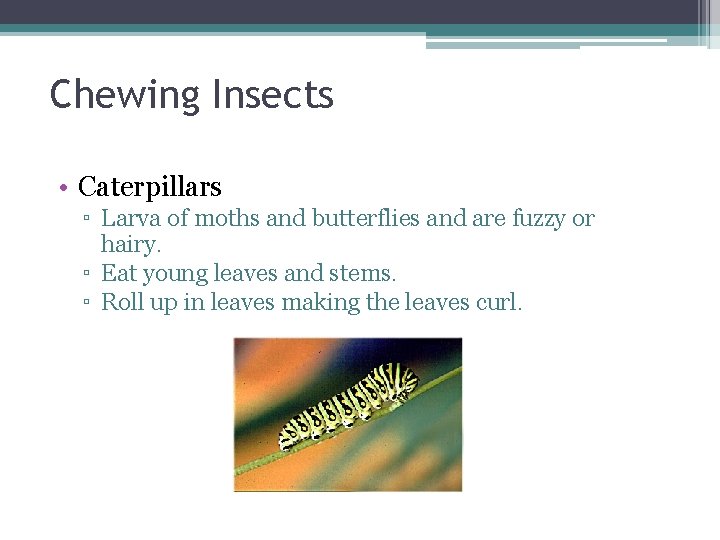 Chewing Insects

• Caterpillars
▫ Larva of moths and butterflies and are fuzzy or hairy.
▫ Eat young leaves and stems.
▫ Roll up in leaves making the leaves curl.